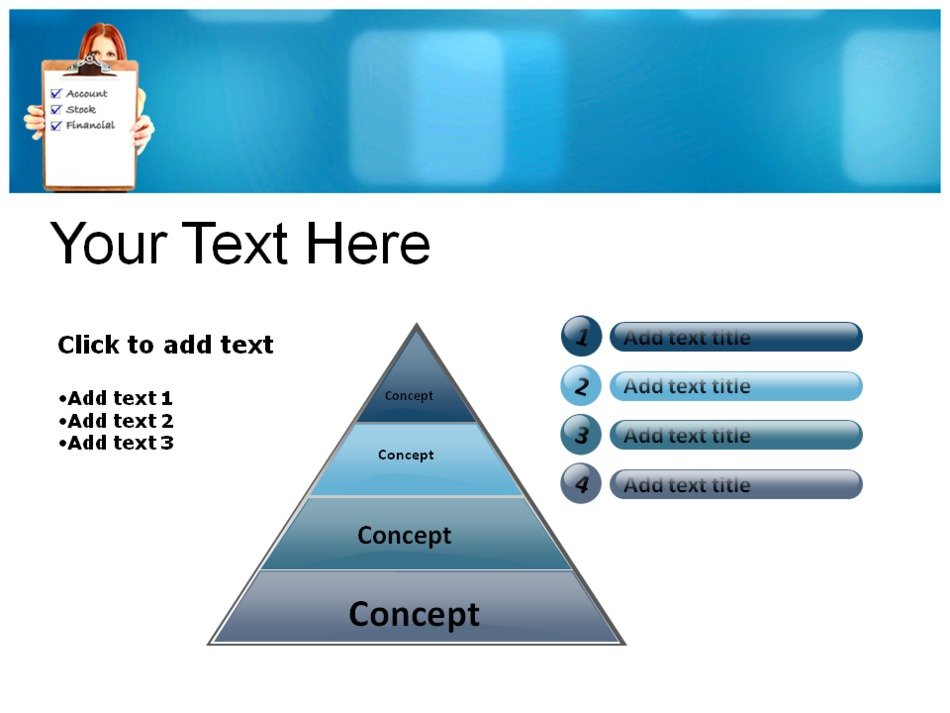 Account
Stock
Financial

Your Text Here

Click to add text

•Add text 1
•Add text 2
•Add text 3

Concept
Concept
Concept
Concept

1 Add text title
2 Add text title
3 Add text title
4 Add text title